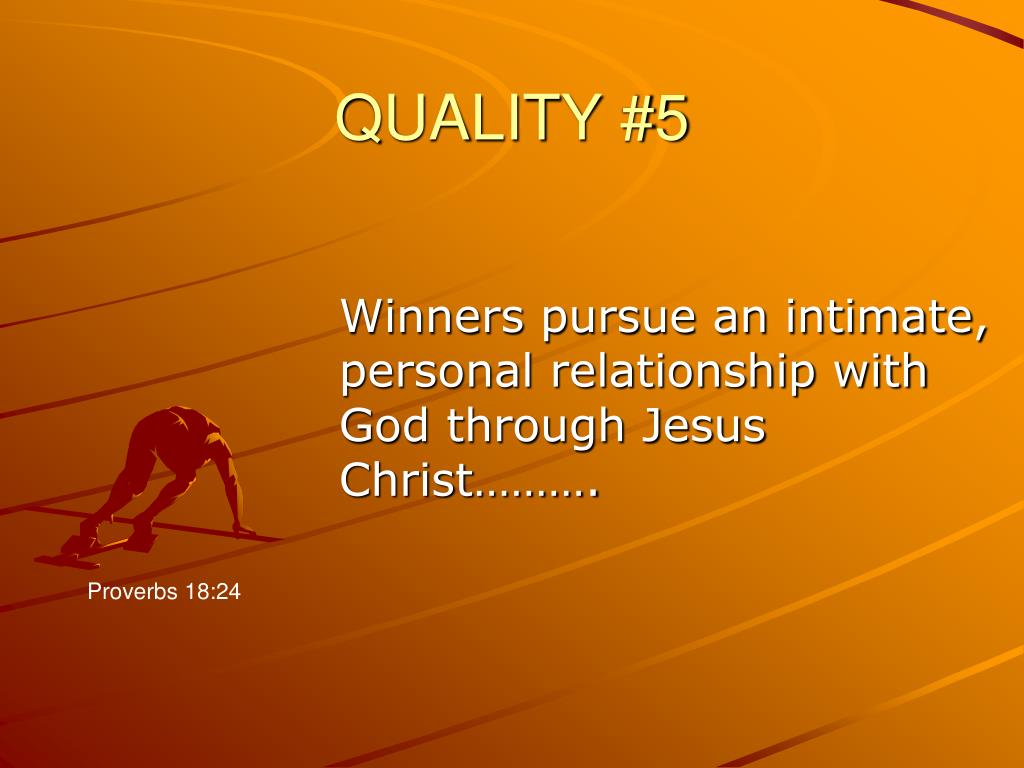 QUALITY #5

Winners pursue an intimate, personal relationship with God through Jesus Christ……….

Proverbs 18:24